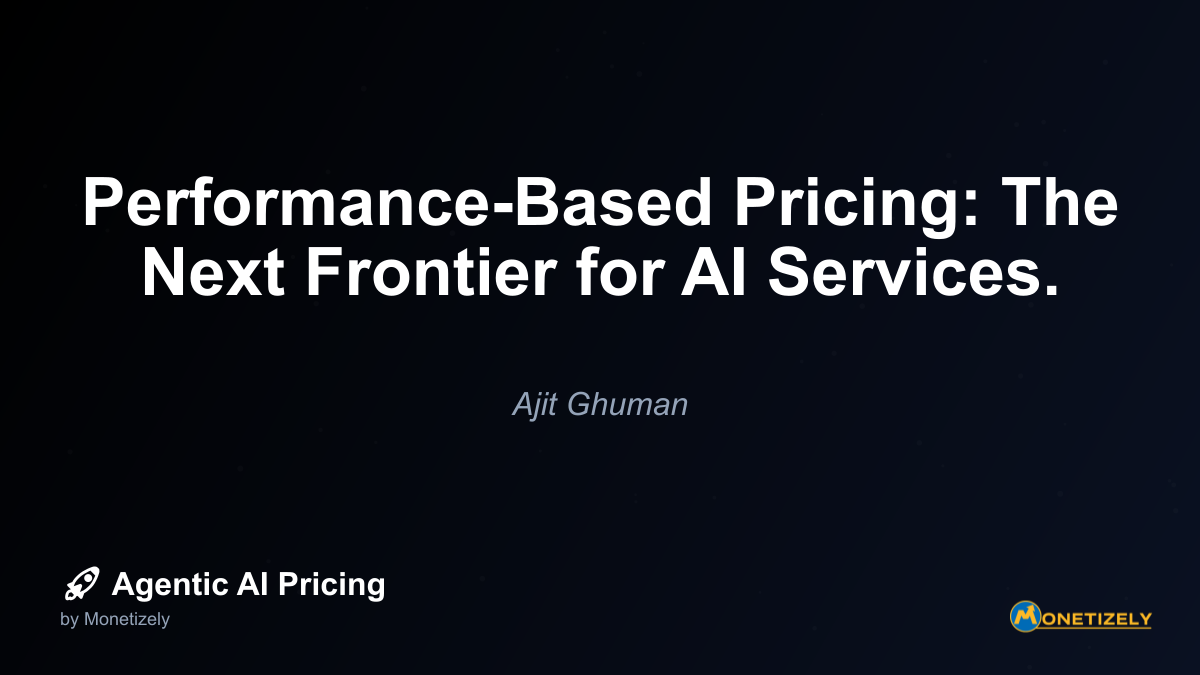 Performance-Based Pricing: The Next Frontier for AI Services.

Ajit Ghuman

Agentic AI Pricing
by Monetizely

MONETIZELY